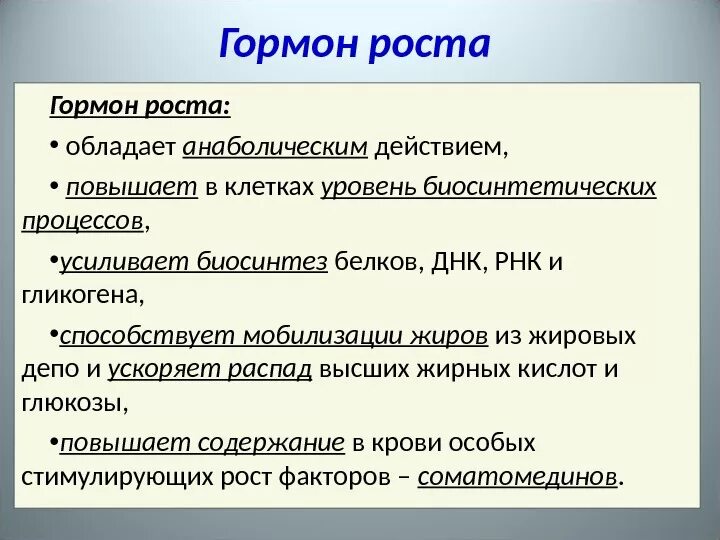 Гормон роста

Гормон роста:

• обладает анаболическим действием,

• повышает в клетках уровень биосинтетических процессов,

•усиливает биосинтез белков, ДНК, РНК и гликогена,

•способствует мобилизации жиров из жировых депо и ускоряет распад высших жирных кислот и глюкозы,

•повышает содержание в крови особых стимулирующих рост факторов – соматомединов.